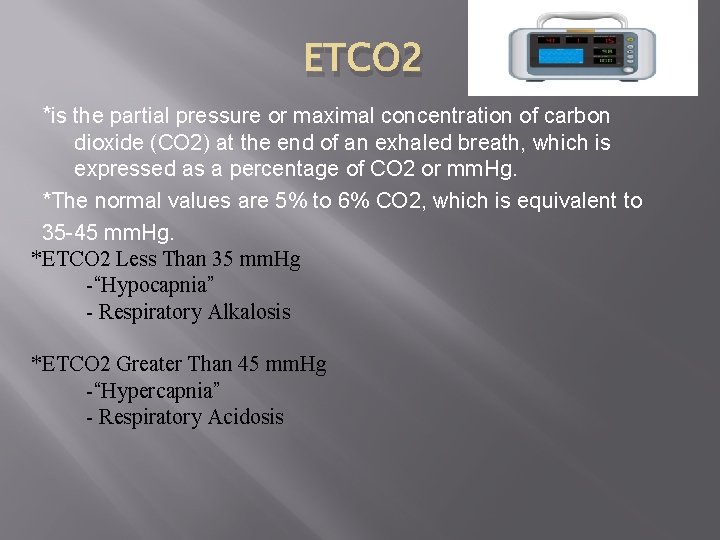 ETCO2

*is the partial pressure or maximal concentration of carbon dioxide (CO2) at the end of an exhaled breath, which is expressed as a percentage of CO2 or mmHg.

*The normal values are 5% to 6% CO2, which is equivalent to 35-45 mmHg.

*ETCO2 Less Than 35 mmHg
-“Hypocapnia”
- Respiratory Alkalosis

*ETCO2 Greater Than 45 mmHg
-“Hypercapnia”
- Respiratory Acidosis